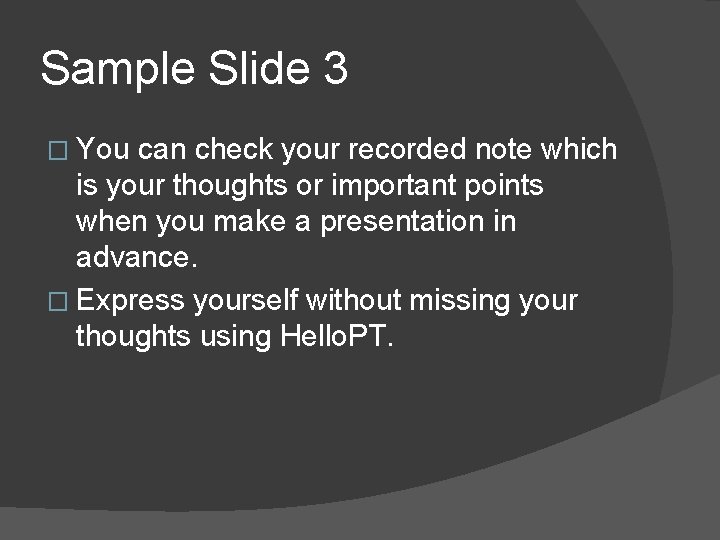 Sample Slide 3

□ You can check your recorded note which is your thoughts or important points when you make a presentation in advance.

□ Express yourself without missing your thoughts using HelloPT.